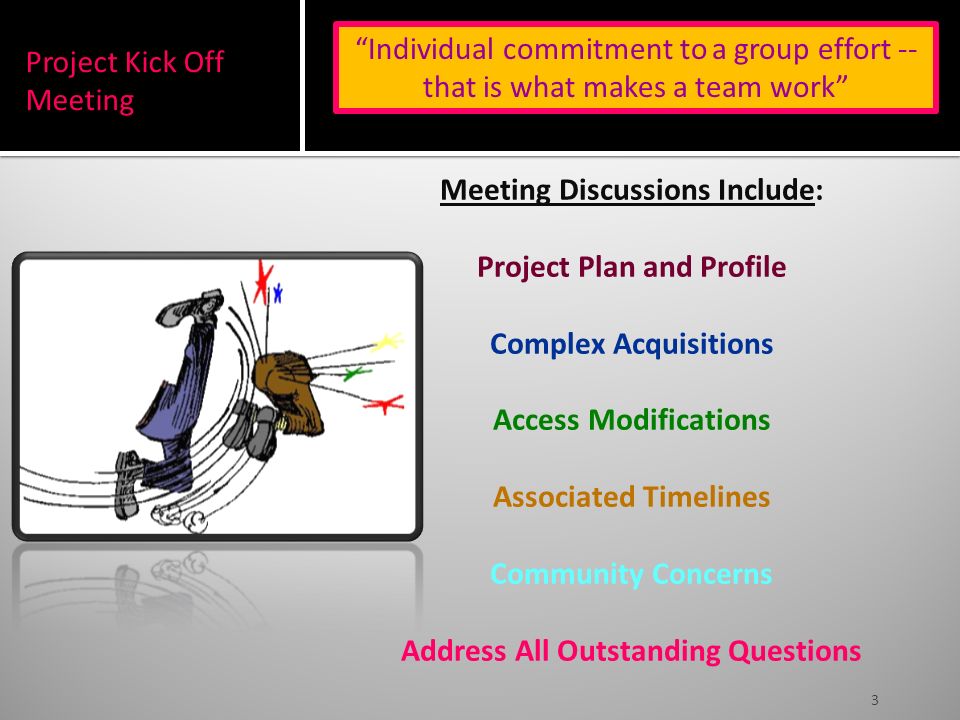 Project Kick Off Meeting

“Individual commitment to a group effort -- that is what makes a team work”

Meeting Discussions Include:

Project Plan and Profile

Complex Acquisitions

Access Modifications

Associated Timelines

Community Concerns

Address All Outstanding Questions

3